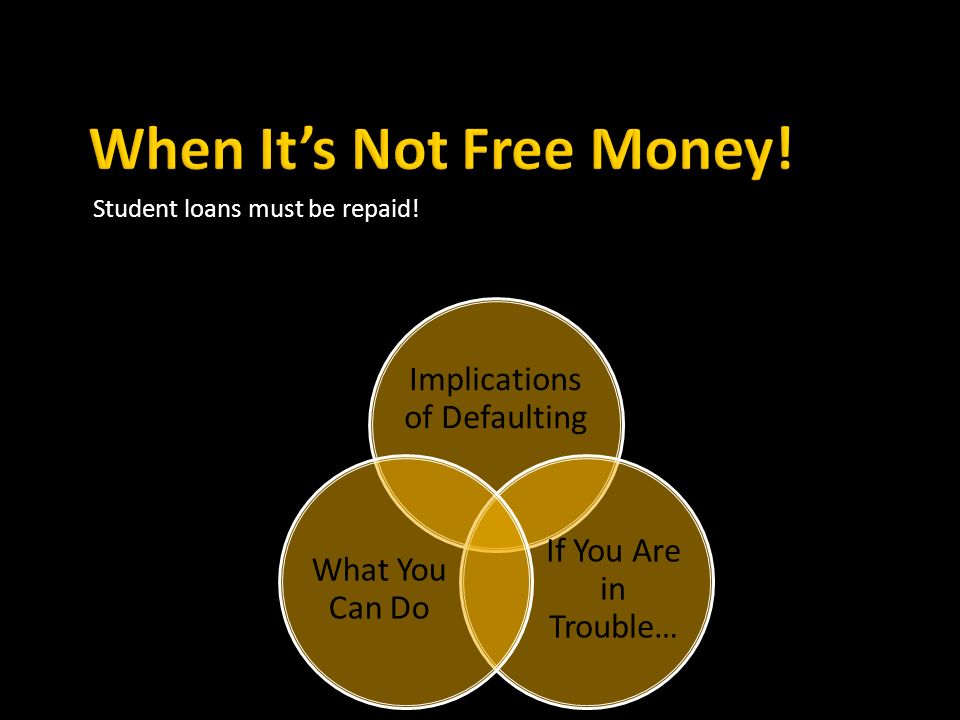 When It's Not Free Money!

Student loans must be repaid!

Implications of Defaulting

What You Can Do

If You Are in Trouble…